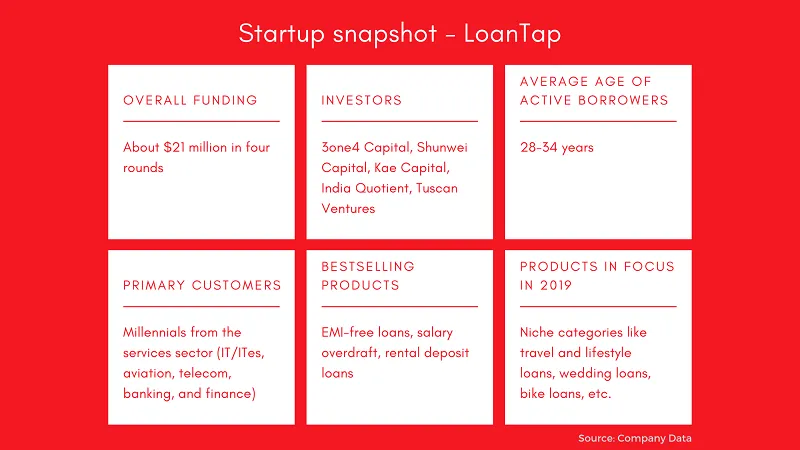 Startup snapshot - LoanTap

OVERALL FUNDING

About \$21 million in four rounds

INVESTORS

3one4 Capital, Shunwei Capital, Kae Capital, India Quotient, Tuscan Ventures

AVERAGE AGE OF ACTIVE BORROWERS

28-34 years

PRIMARY CUSTOMERS

Millennials from the services sector (IT/ITes, aviation, telecom, banking, and finance)

BESTSELLING PRODUCTS

EMI-free loans, salary overdraft, rental deposit loans

PRODUCTS IN FOCUS IN 2019

Niche categories like travel and lifestyle loans, wedding loans, bike loans, etc.

Source: Company Data